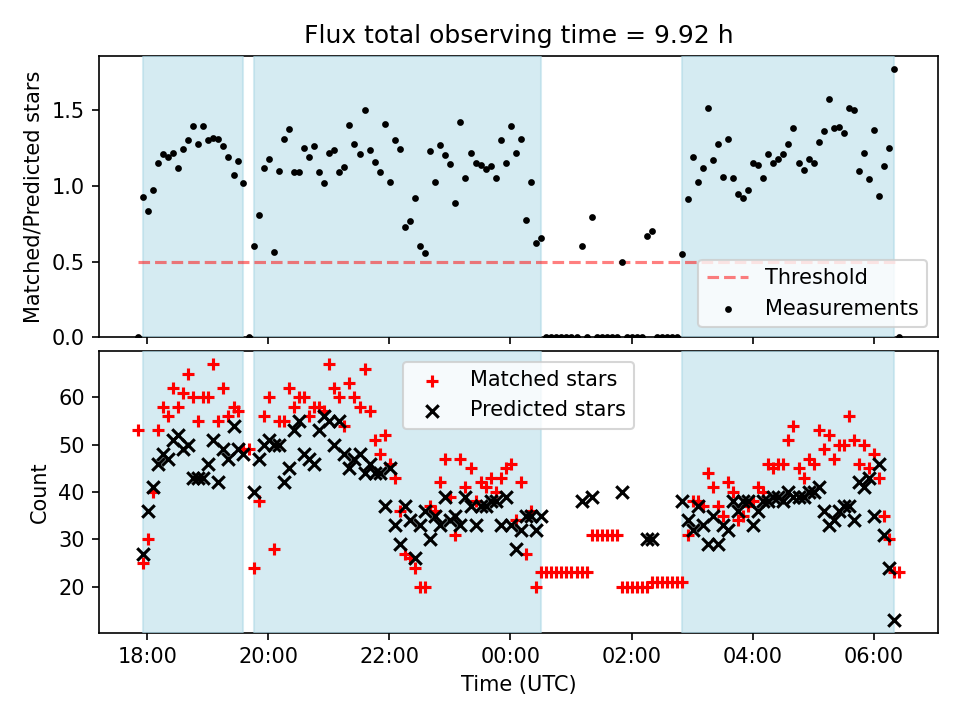 Flux total observing time = 9.92 h

Matched/Predicted stars

1.5
1.0
0.5
0.0

Threshold
Measurements

Matched stars
Predicted stars

Count

60
50
40
30
20

18:00
20:00
22:00
00:00
02:00
04:00
06:00

Time (UTC)